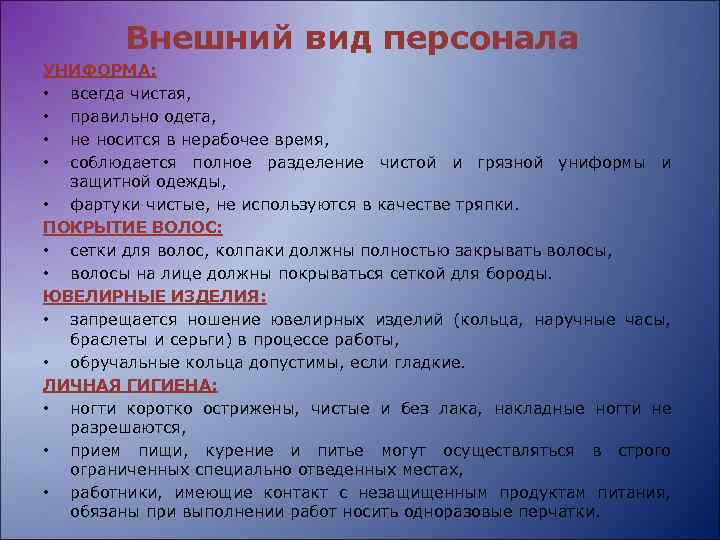 Внешний вид персонала

УНИФОРМА:

• всегда чистая,
• правильно одета,
• не носится в нерабочее время,
• соблюдается полное разделение чистой и грязной униформы и защитной одежды,
• фартуки чистые, не используются в качестве тряпки.

ПОКРЫТИЕ ВОЛОС:

• сетки для волос, колпаки должны полностью закрывать волосы,
• волосы на лице должны покрываться сеткой для бороды.

ЮВЕЛИРНЫЕ ИЗДЕЛИЯ:

• запрещается ношение ювелирных изделий (кольца, наручные часы, браслеты и серьги) в процессе работы,
• обручальные кольца допустимы, если гладкие.

ЛИЧНАЯ ГИГИЕНА:

• ногти коротко острижены, чистые и без лака, накладные ногти не разрешаются,
• прием пищи, курение и питье могут осуществляться в строго ограниченных специально отведенных местах,
• работники, имеющие контакт с незащищенным продуктам питания, обязаны при выполнении работ носить одноразовые перчатки.